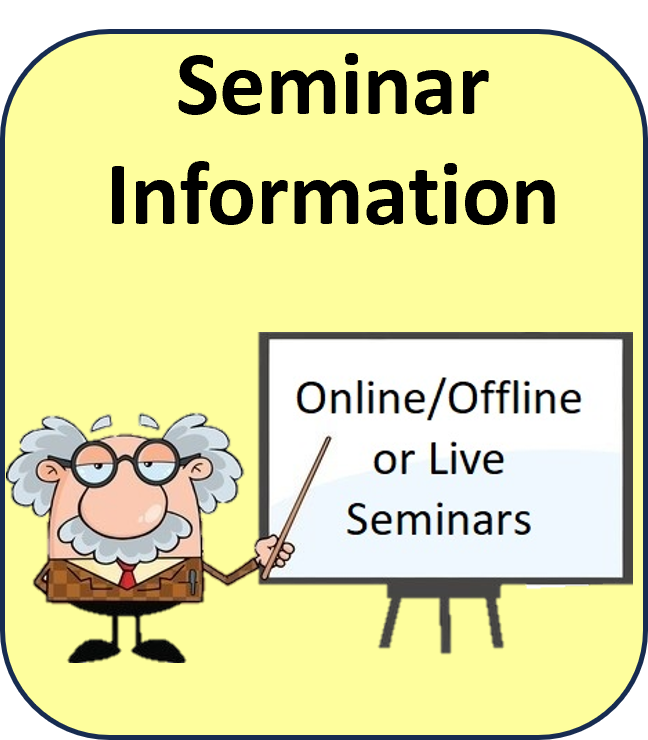 Seminar Information

Online/Offline or Live Seminars